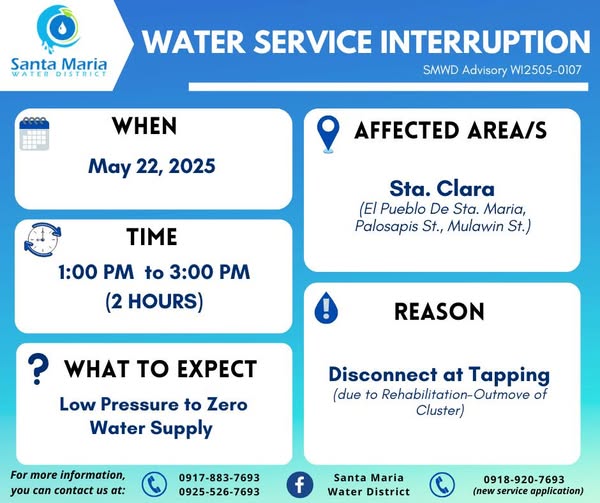 Santa Maria
WATER DISTRICT

WATER SERVICE INTERRUPTION

SMWD Advisory WI2505-0107

WHEN

May 22, 2025

TIME

1:00 PM to 3:00 PM
(2 HOURS)

WHAT TO EXPECT

Low Pressure to Zero Water Supply

AFFECTED AREA/S

Sta. Clara
(El Pueblo De Sta. Maria, Palosapis St., Mulawin St.)

REASON

Disconnect at Tapping
(due to Rehabilitation-Outmove of Cluster)

For more information, you can contact us at:

0917-883-7693
0925-526-7693

Santa Maria
Water District

0918-920-7693
(new service application)